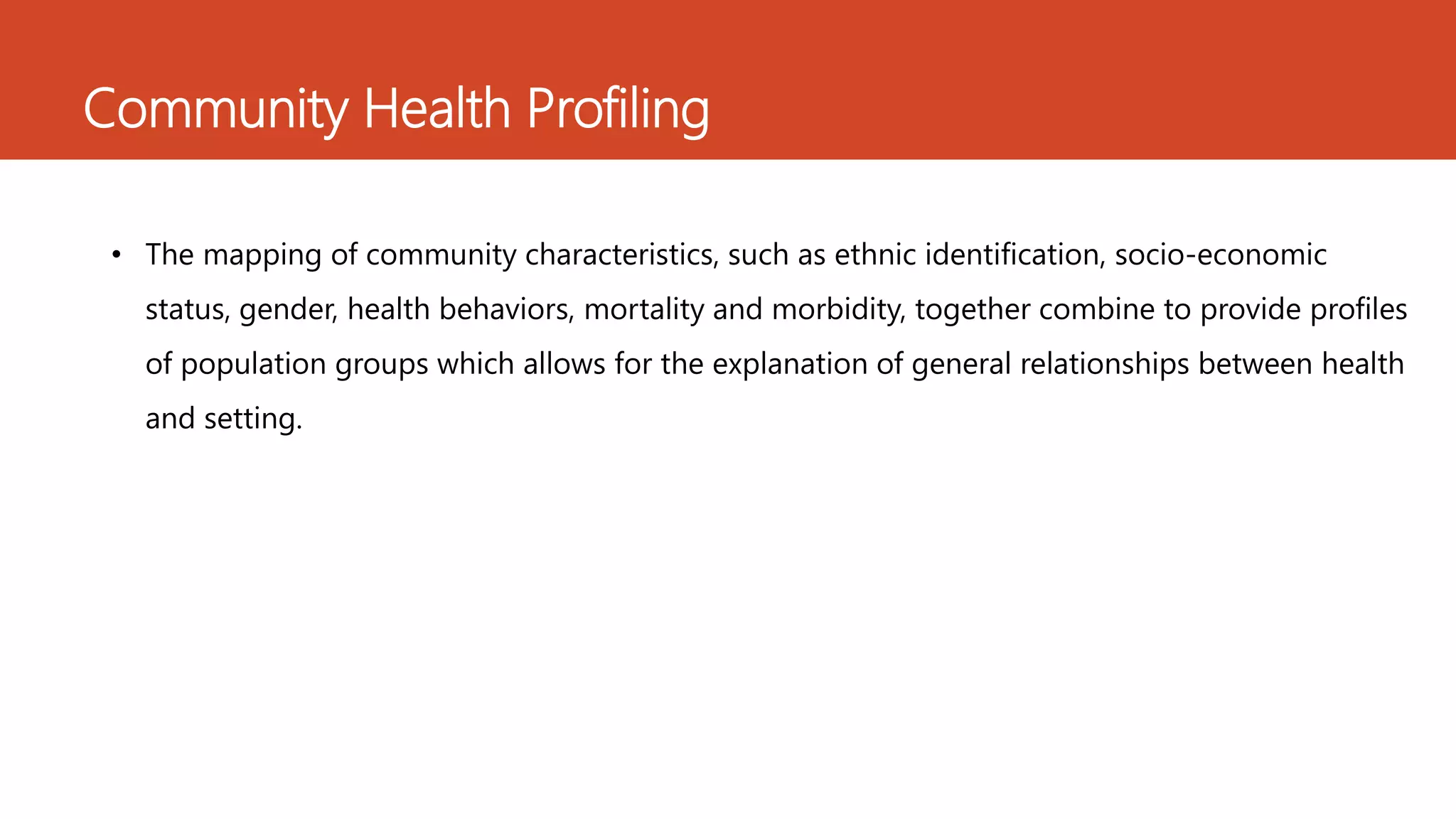 Community Health Profiling

• The mapping of community characteristics, such as ethnic identification, socio-economic status, gender, health behaviors, mortality and morbidity, together combine to provide profiles of population groups which allows for the explanation of general relationships between health and setting.